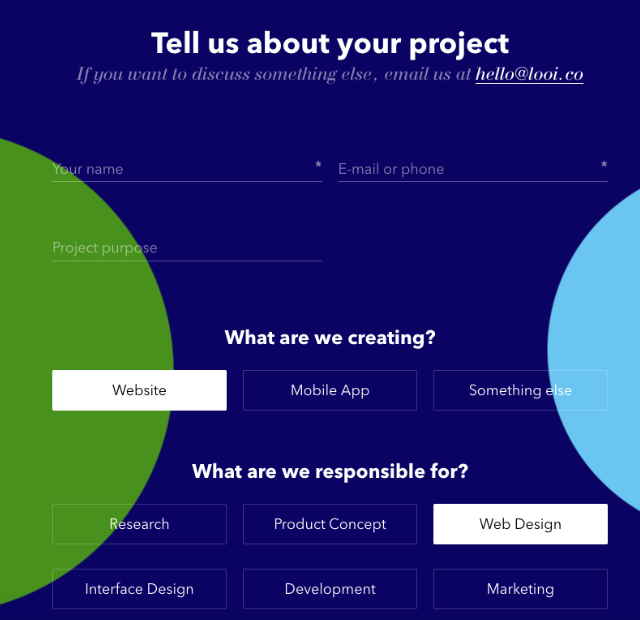 Tell us about your project
If you want to discuss something else, email us at hello@looi.co

Your name *
E-mail or phone *

Project purpose

What are we creating?

Website
Mobile App
Something else

What are we responsible for?

Research
Product Concept
Web Design
Interface Design
Development
Marketing